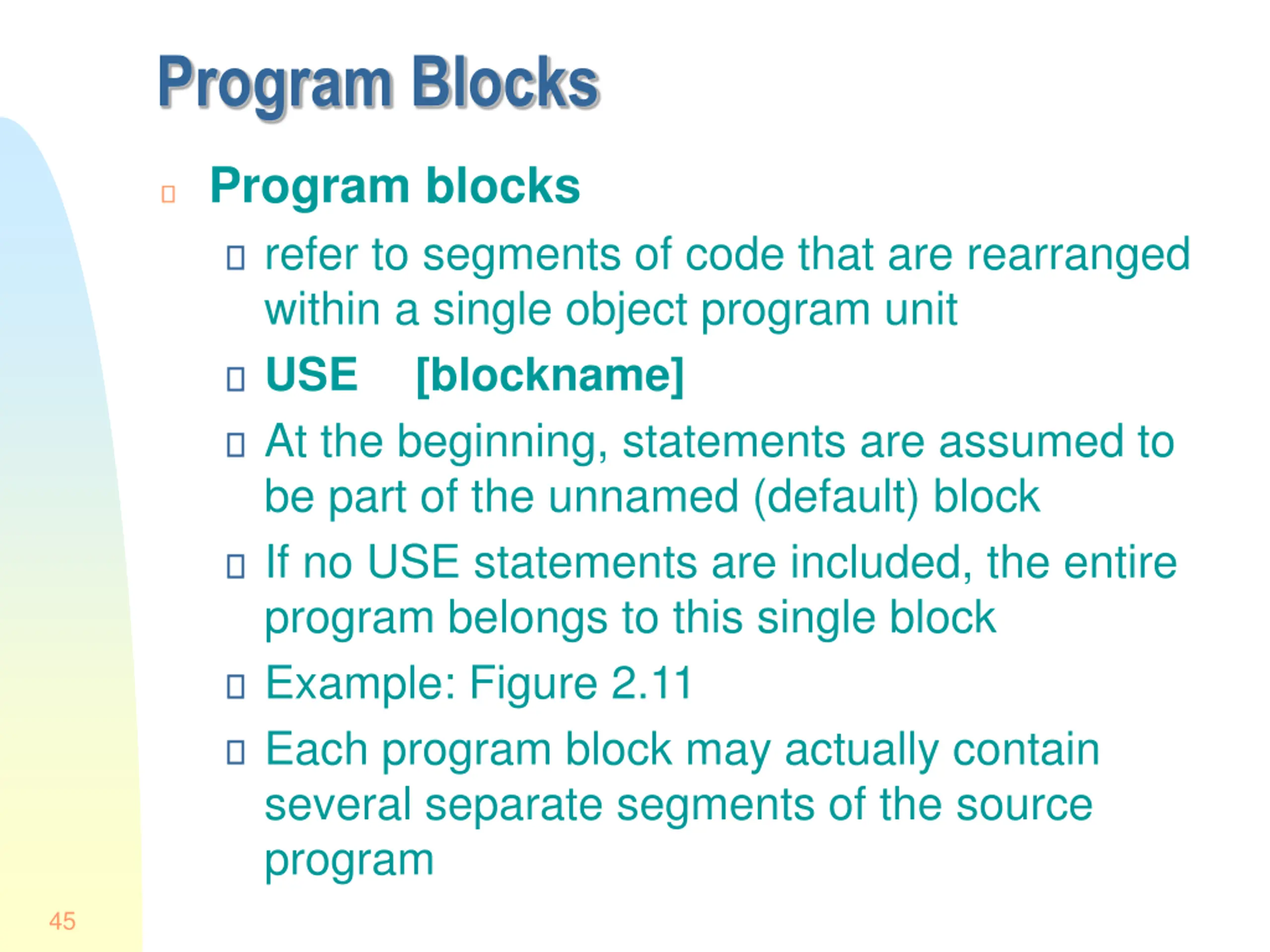 Program Blocks

Program blocks

refer to segments of code that are rearranged within a single object program unit

USE [blockname]

At the beginning, statements are assumed to be part of the unnamed (default) block

If no USE statements are included, the entire program belongs to this single block

Example: Figure 2.11

Each program block may actually contain several separate segments of the source program

45